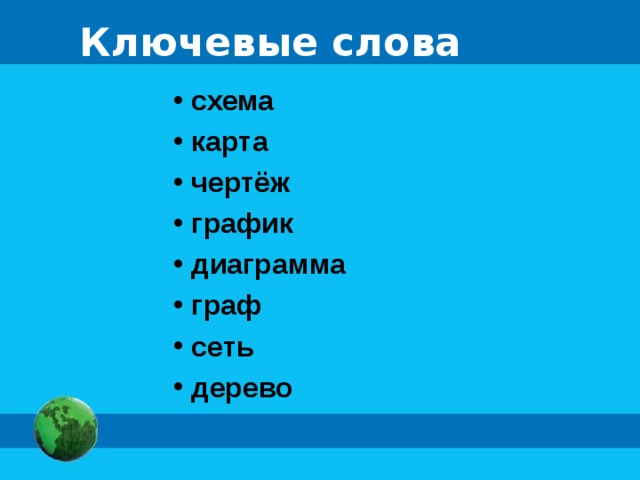 Ключевые слова

• схема
• карта
• чертёж
• график
• диаграмма
• граф
• сеть
• дерево